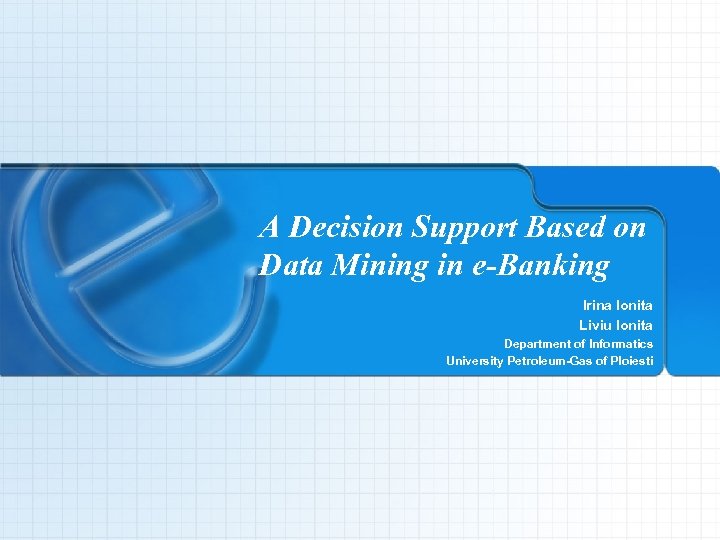 A Decision Support Based on Data Mining in e-Banking

Irina Ionita
Liviu Ionita
Department of Informatics
University Petroleum-Gas of Ploiesti